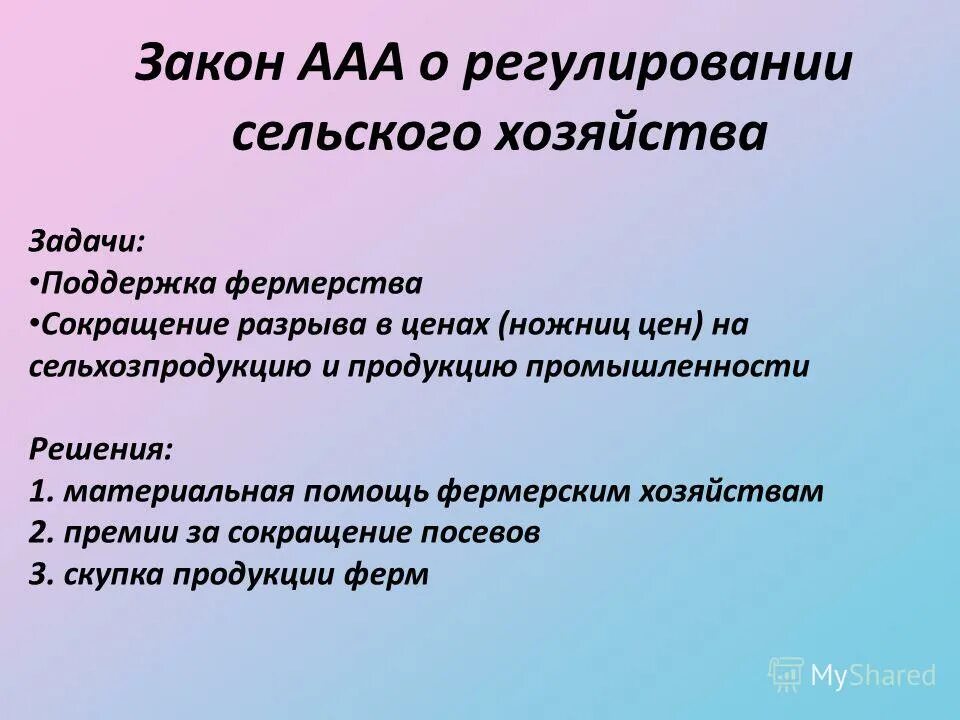 Закон ААА о регулировании сельского хозяйства

Задачи:
•Поддержка фермерства
•Сокращение разрыва в ценах (ножниц цен) на сельхозпродукцию и продукцию промышленности

Решения:
1. материальная помощь фермерским хозяйствам
2. премии за сокращение посевов
3. скупка продукции ферм

MyShared